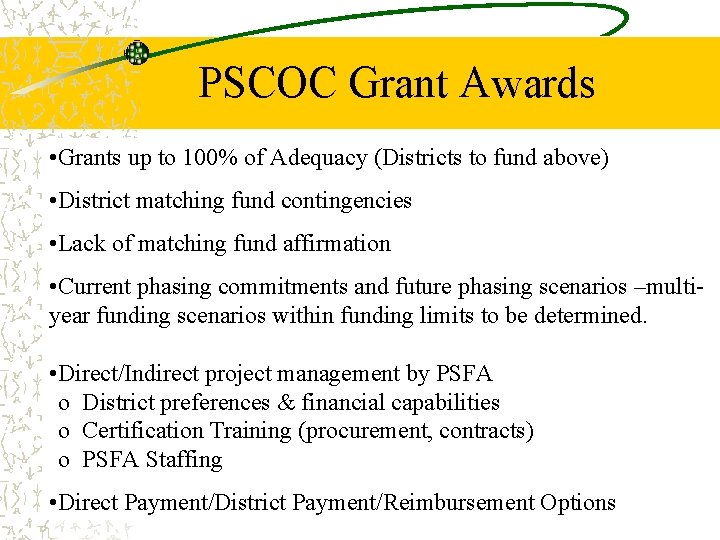 PSCOC Grant Awards

•Grants up to 100% of Adequacy (Districts to fund above)

•District matching fund contingencies

•Lack of matching fund affirmation

•Current phasing commitments and future phasing scenarios –multi-year funding scenarios within funding limits to be determined.

•Direct/Indirect project management by PSFA
o District preferences & financial capabilities
o Certification Training (procurement, contracts)
o PSFA Staffing

•Direct Payment/District Payment/Reimbursement Options